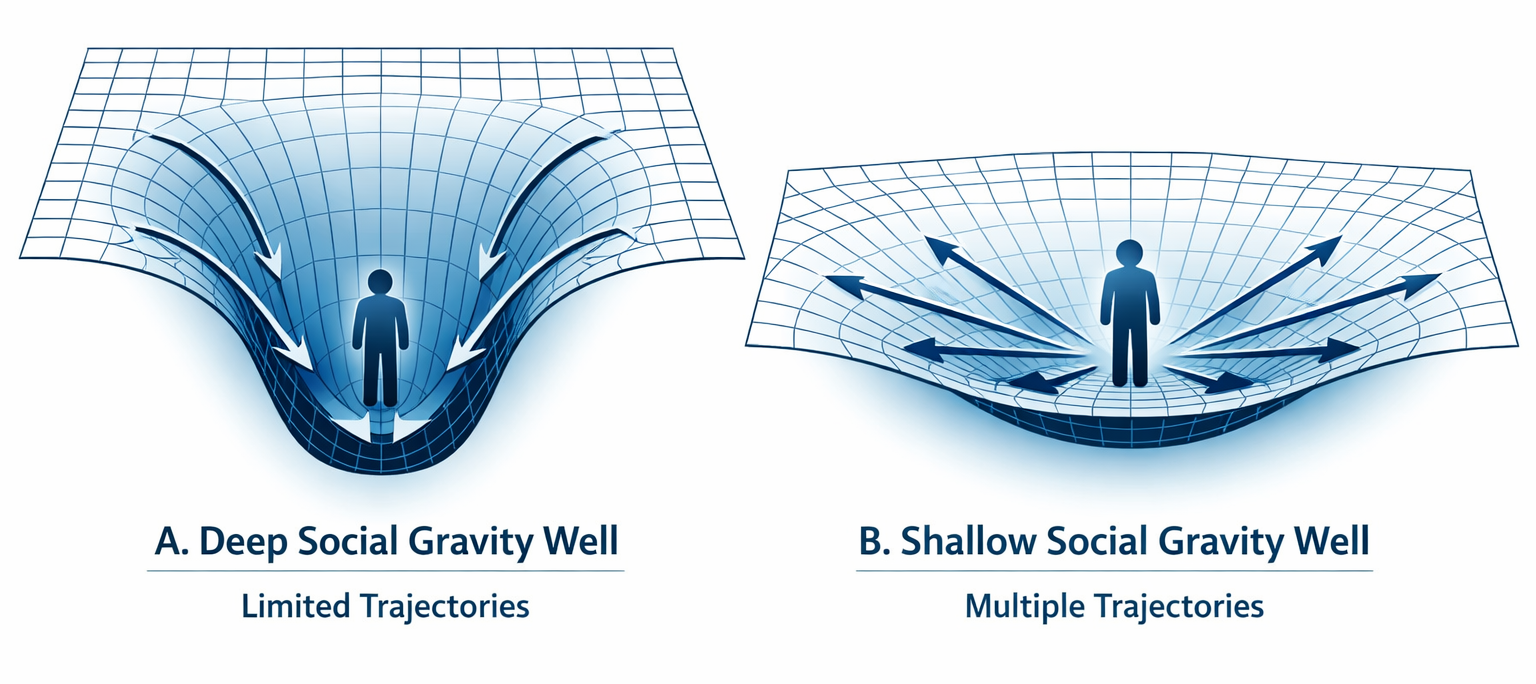 A. Deep Social Gravity Well

Limited Trajectories

B. Shallow Social Gravity Well

Multiple Trajectories